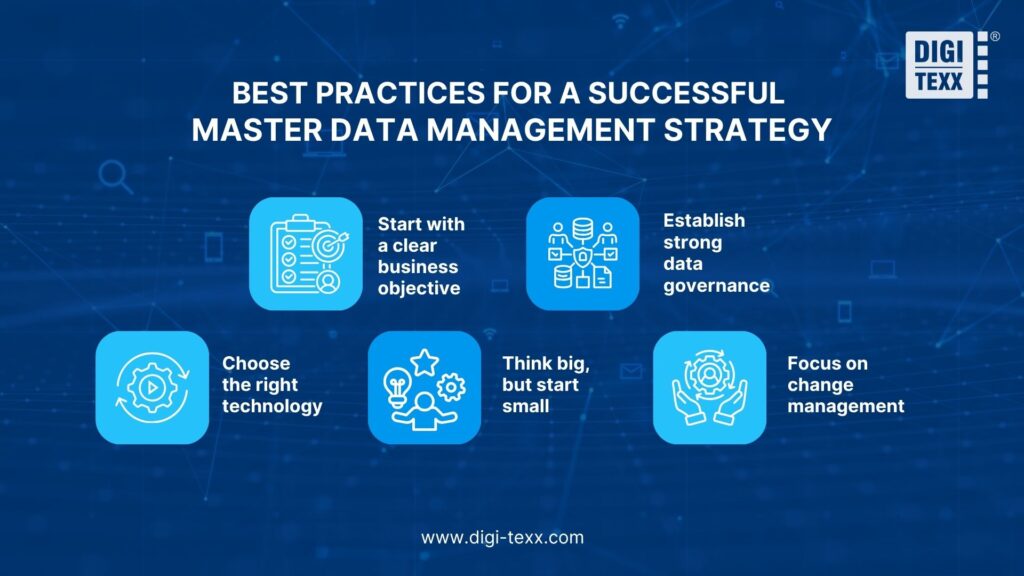 DIGI TEXX ®

BEST PRACTICES FOR A SUCCESSFUL MASTER DATA MANAGEMENT STRATEGY

Start with a clear business objective

Establish strong data governance

Choose the right technology

Think big, but start small

Focus on change management

www.digi-texx.com